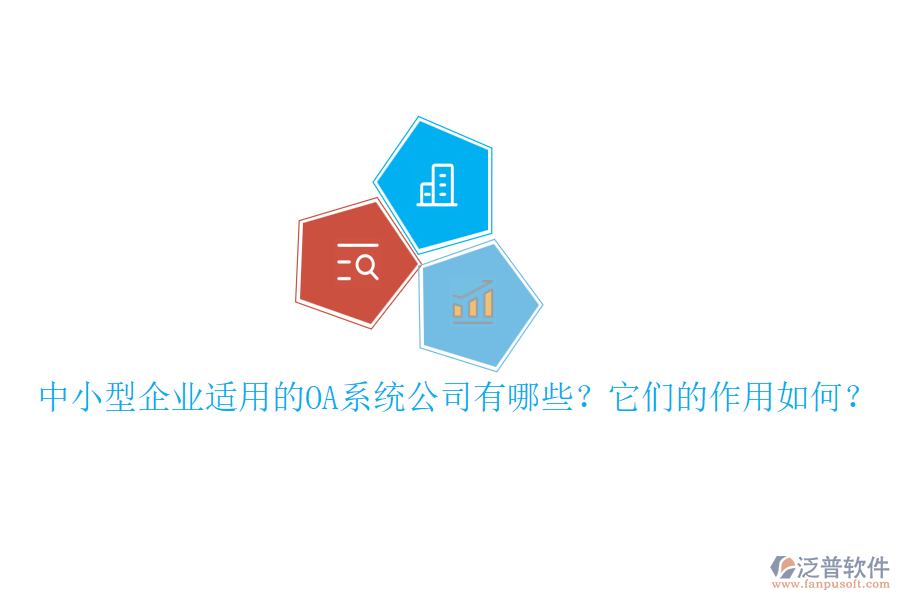 中小型企业适用的OA系统公司有哪些？它们的作用如何？

泛普软件
www.fanpusoft.com